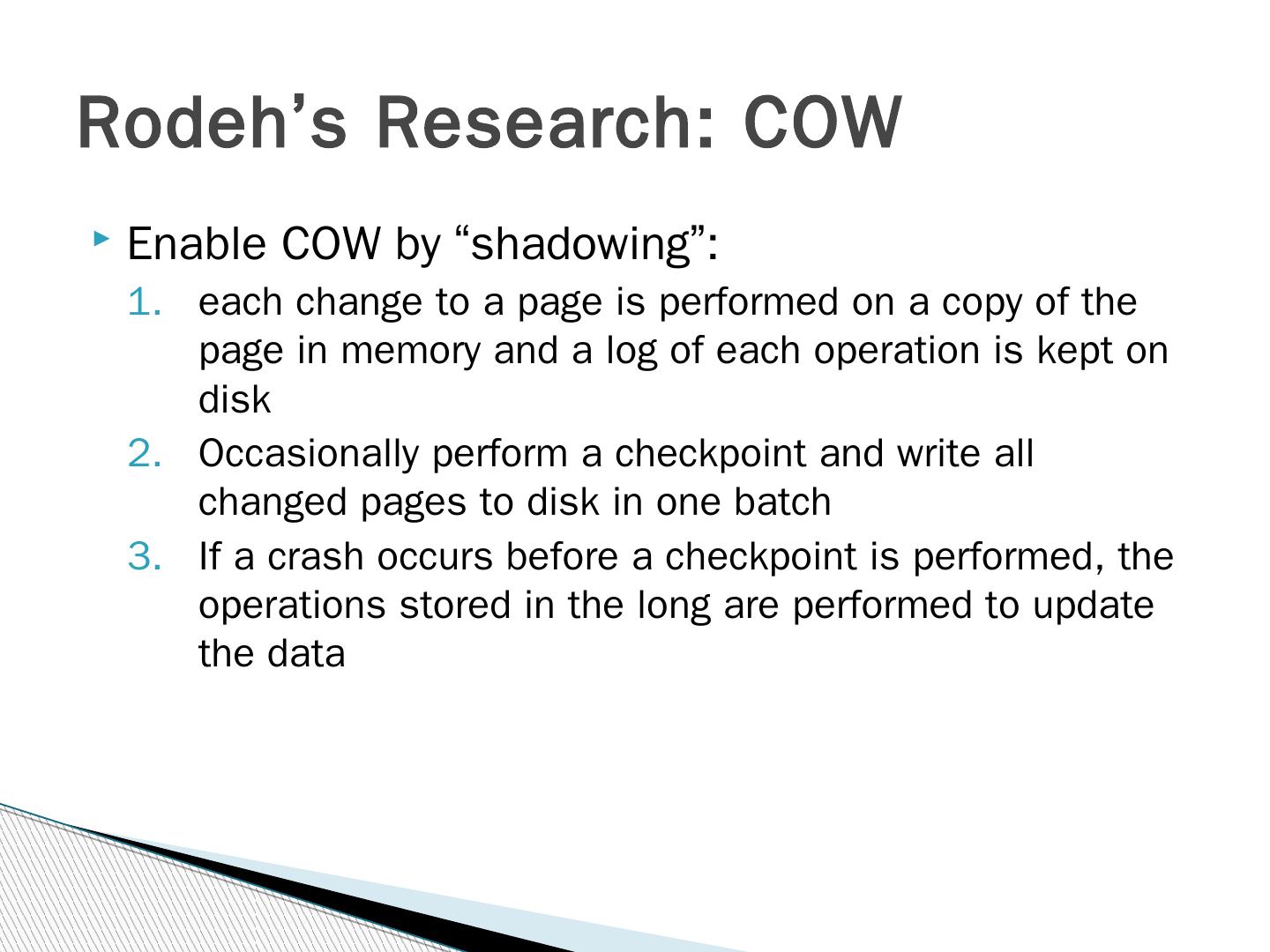 Rodeh’s Research: COW

Enable COW by “shadowing”:

1. each change to a page is performed on a copy of the page in memory and a log of each operation is kept on disk
2. Occasionally perform a checkpoint and write all changed pages to disk in one batch
3. If a crash occurs before a checkpoint is performed, the operations stored in the long are performed to update the data